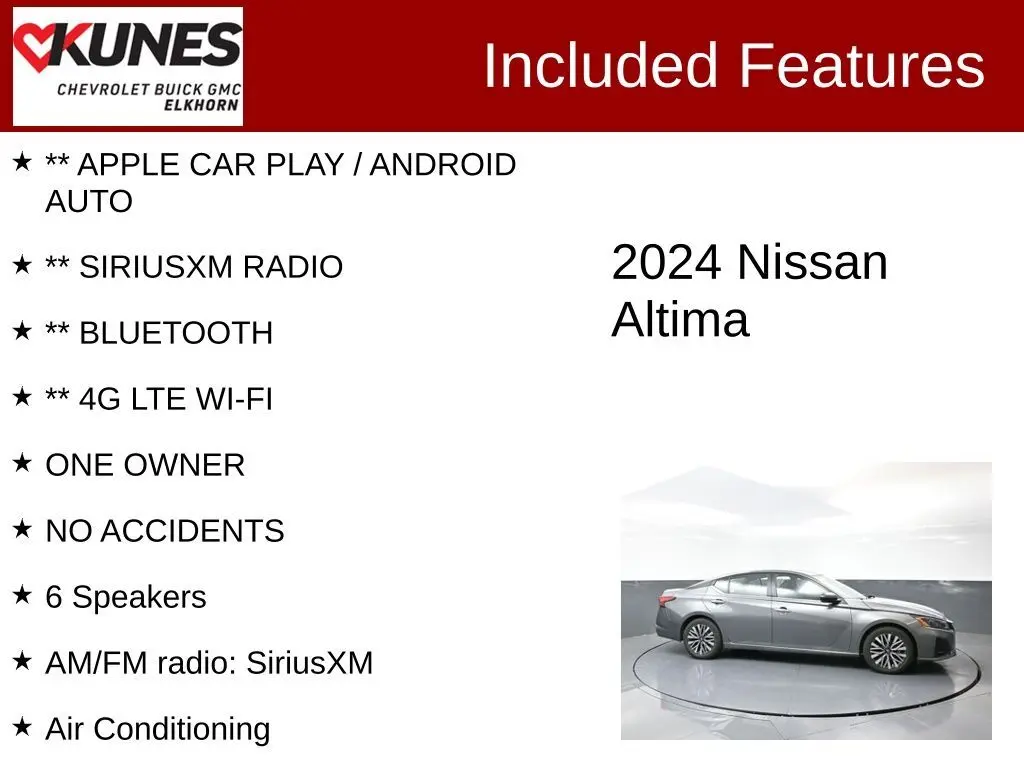 KUNES
CHEVROLET BUICK GMC
ELKHORN

Included Features

★ ** APPLE CAR PLAY / ANDROID AUTO

★ ** SIRIUSXM RADIO

★ ** BLUETOOTH

★ ** 4G LTE WI-FI

★ ONE OWNER

★ NO ACCIDENTS

★ 6 Speakers

★ AM/FM radio: SiriusXM

★ Air Conditioning

2024 Nissan Altima